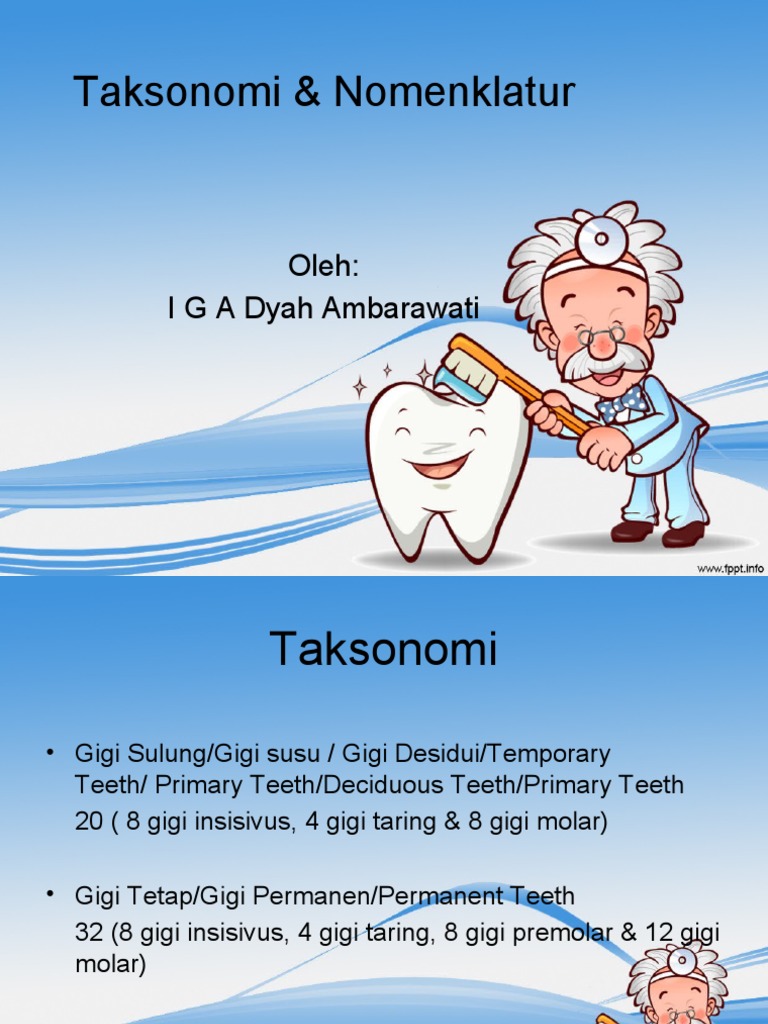 Taksonomi & Nomenklatur

Oleh:
I G A Dyah Ambarawati

www.fppt.info

Taksonomi

• Gigi Sulung/Gigi susu / Gigi Desidui/Temporary Teeth/ Primary Teeth/Deciduous Teeth/Primary Teeth
20 ( 8 gigi insisivus, 4 gigi taring & 8 gigi molar)

• Gigi Tetap/Gigi Permanen/Permanent Teeth
32 (8 gigi insisivus, 4 gigi taring, 8 gigi premolar & 12 gigi molar)